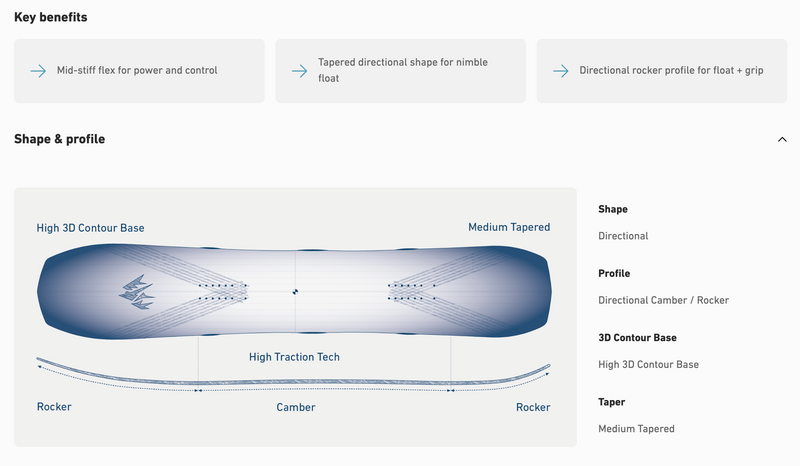 Key benefits

Mid-stiff flex for power and control

Tapered directional shape for nimble float

Directional rocker profile for float + grip

Shape & profile

High 3D Contour Base

Medium Tapered

High Traction Tech

Rocker

Camber

Rocker

Shape

Directional

Profile

Directional Camber / Rocker

3D Contour Base

High 3D Contour Base

Taper

Medium Tapered